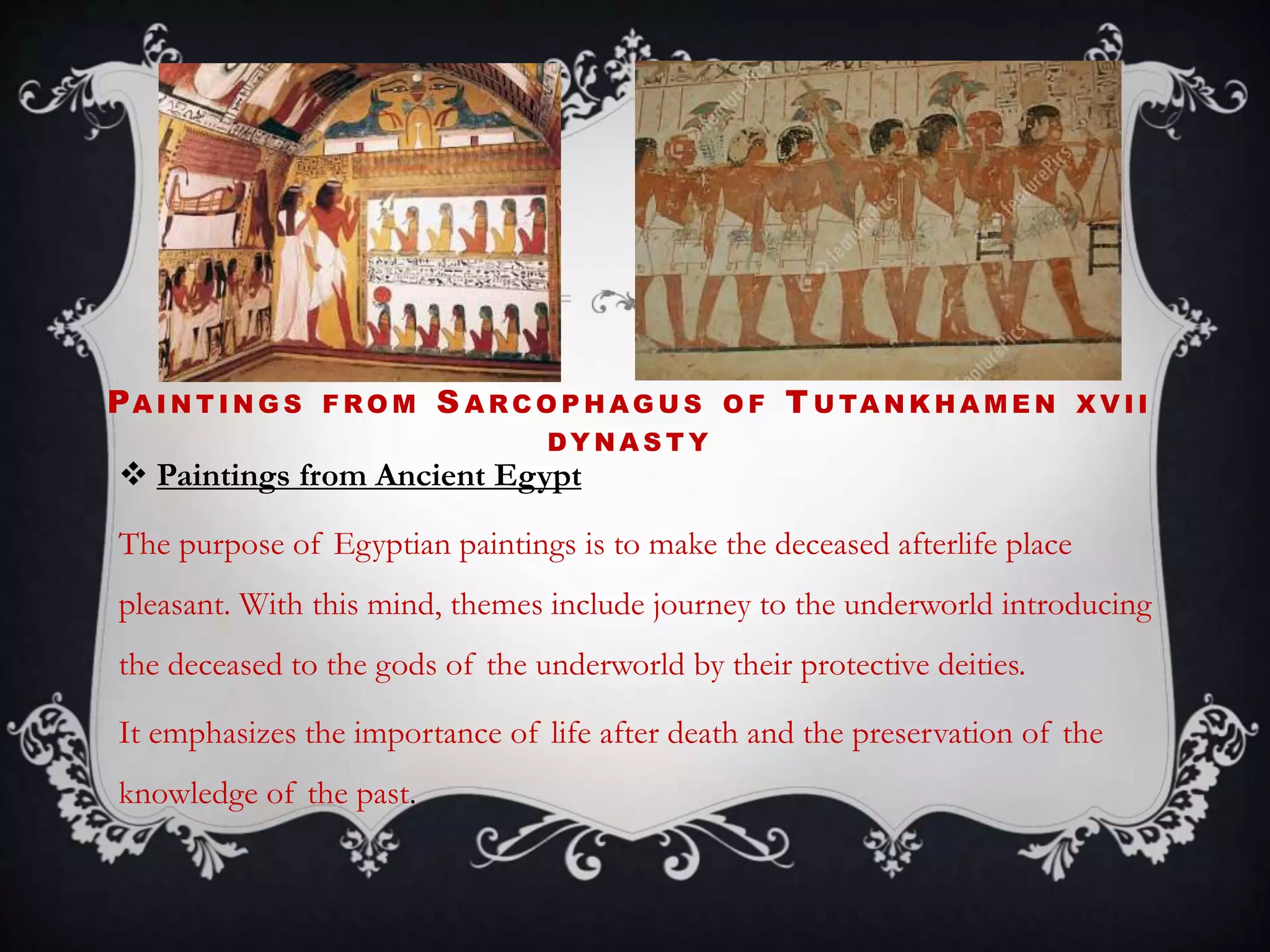 PAINTINGS FROM SARCOPHAGUS OF TUTANKHAMEN XVII DYNASTY

❖ Paintings from Ancient Egypt

The purpose of Egyptian paintings is to make the deceased afterlife place pleasant. With this mind, themes include journey to the underworld introducing the deceased to the gods of the underworld by their protective deities.

It emphasizes the importance of life after death and the preservation of the knowledge of the past.